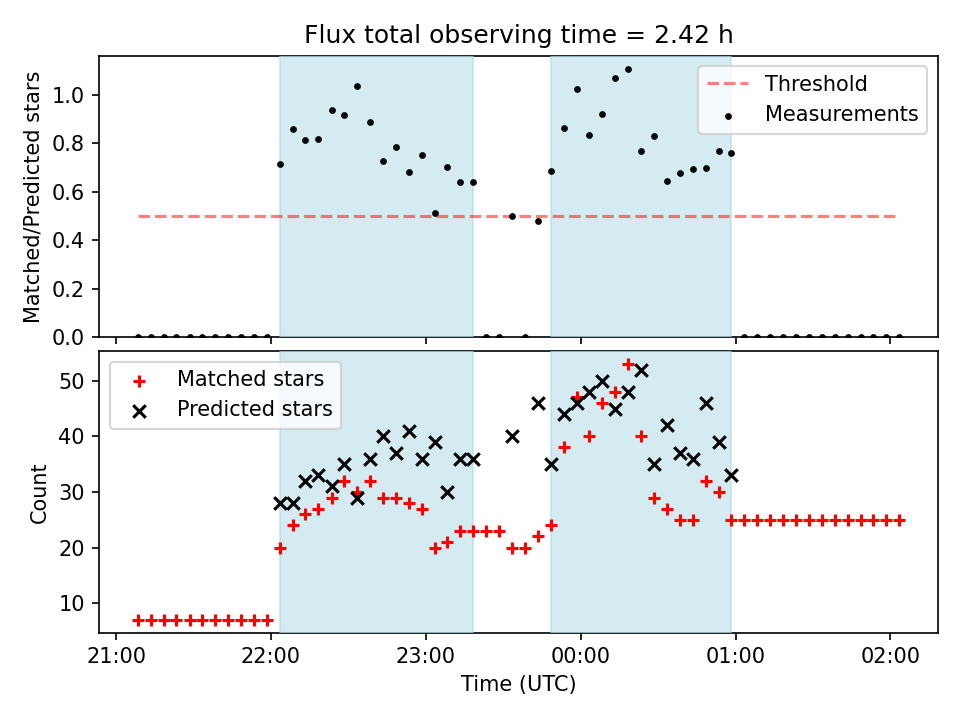 Flux total observing time = 2.42 h

Matched/Predicted stars

1.0
0.8
0.6
0.4
0.2
0.0

Threshold
Measurements

Count

50
40
30
20
10

Matched stars
Predicted stars

21:00
22:00
23:00
00:00
01:00
02:00

Time (UTC)